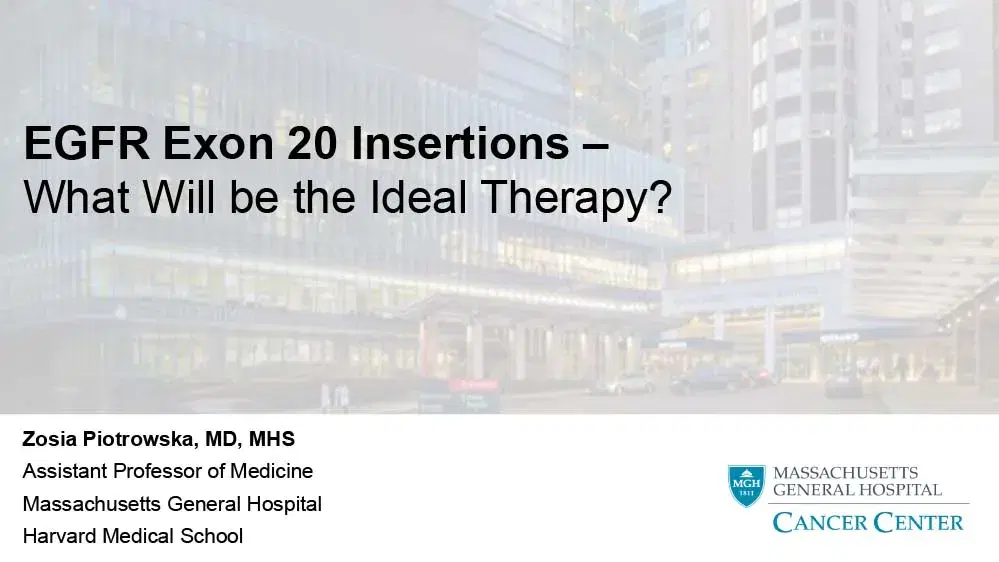 EGFR Exon 20 Insertions –
What Will be the Ideal Therapy?

Zosia Piotrowska, MD, MHS
Assistant Professor of Medicine
Massachusetts General Hospital
Harvard Medical School

MGH 1811
MASSACHUSETTS GENERAL HOSPITAL
CANCER CENTER